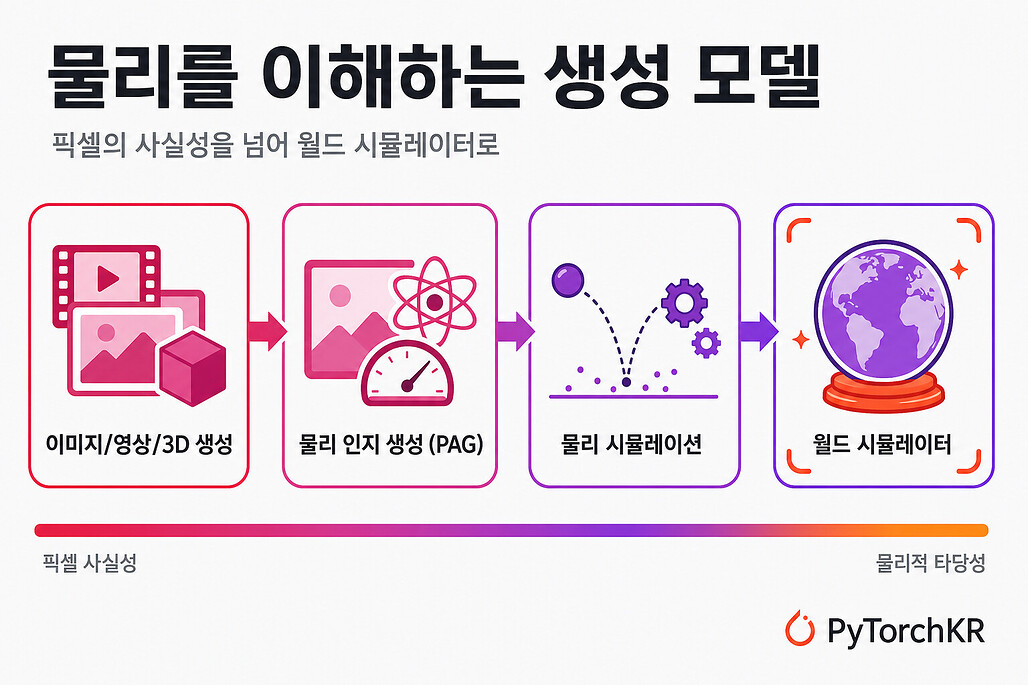 물리를 이해하는 생성 모델

픽셀의 사실성을 넘어 월드 시뮬레이터로

이미지/영상/3D 생성

물리 인지 생성 (PAG)

물리 시뮬레이션

월드 시뮬레이터

픽셀 사실성

물리적 타당성

PyTorchKR